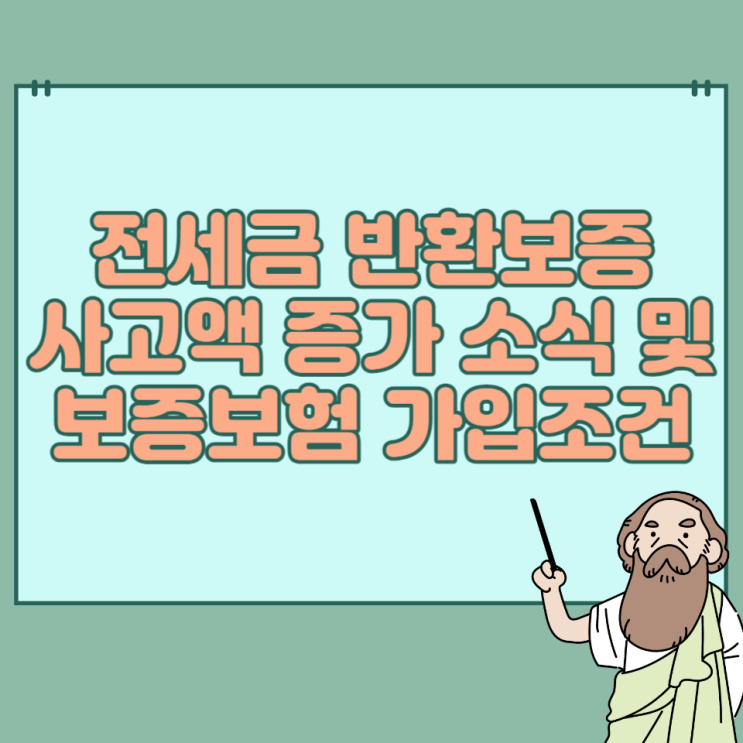 전세금 반환보증 사고액 증가 소식 및 보증보험 가입조건